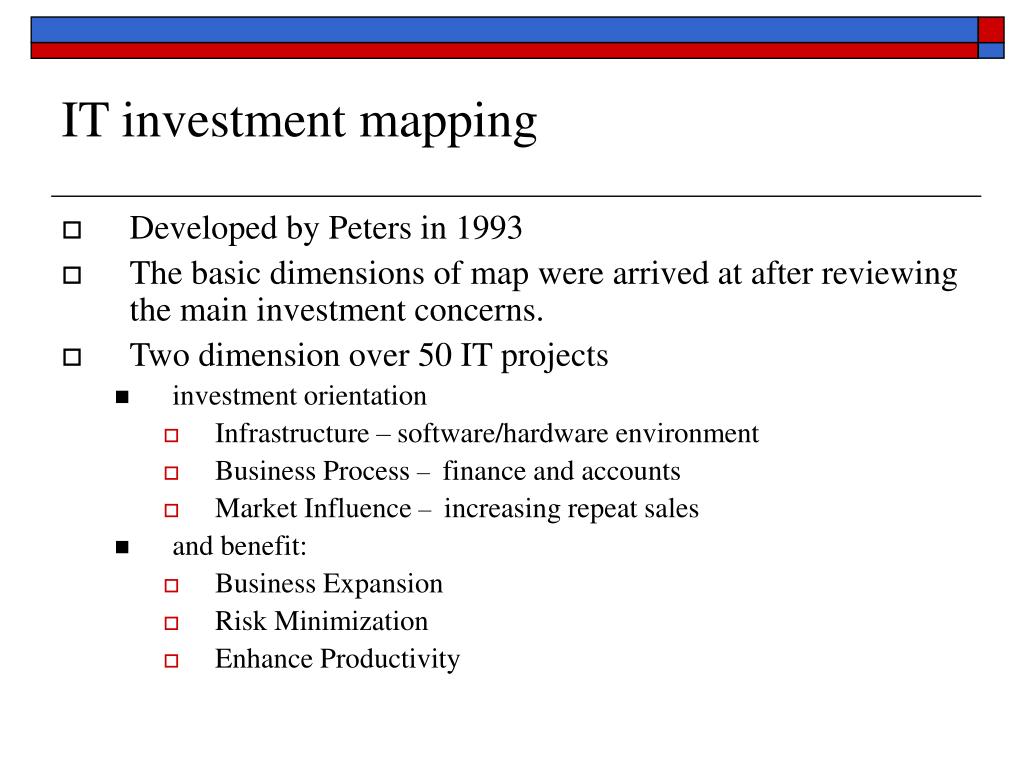 IT investment mapping

Developed by Peters in 1993

The basic dimensions of map were arrived at after reviewing the main investment concerns.

Two dimension over 50 IT projects

investment orientation

Infrastructure – software/hardware environment

Business Process – finance and accounts

Market Influence – increasing repeat sales

and benefit:

Business Expansion

Risk Minimization

Enhance Productivity